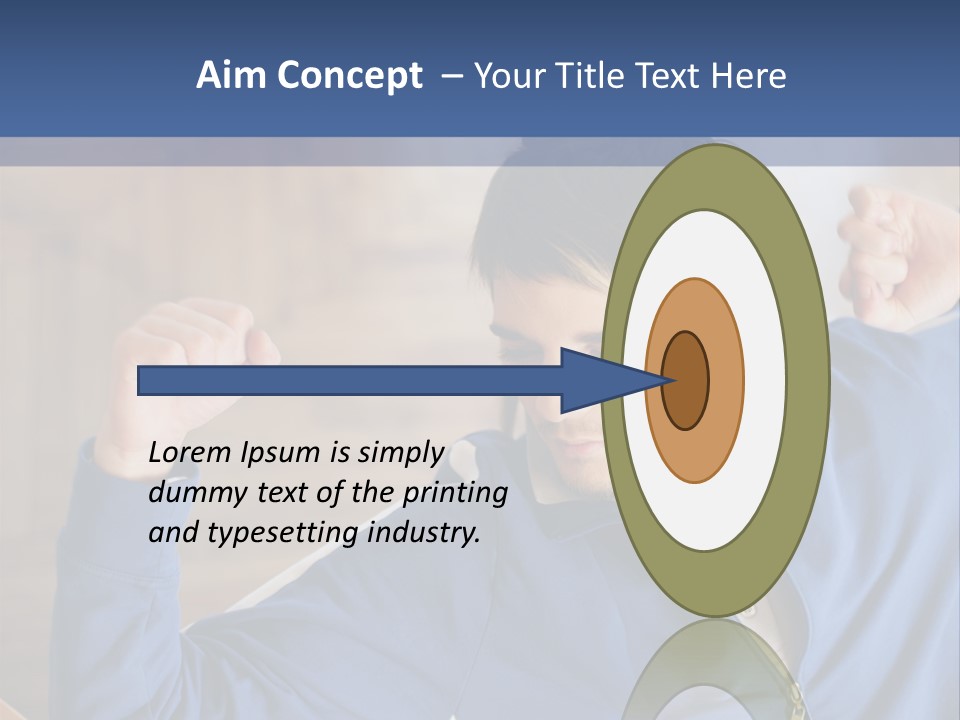 Aim Concept – Your Title Text Here

Lorem Ipsum is simply dummy text of the printing and typesetting industry.